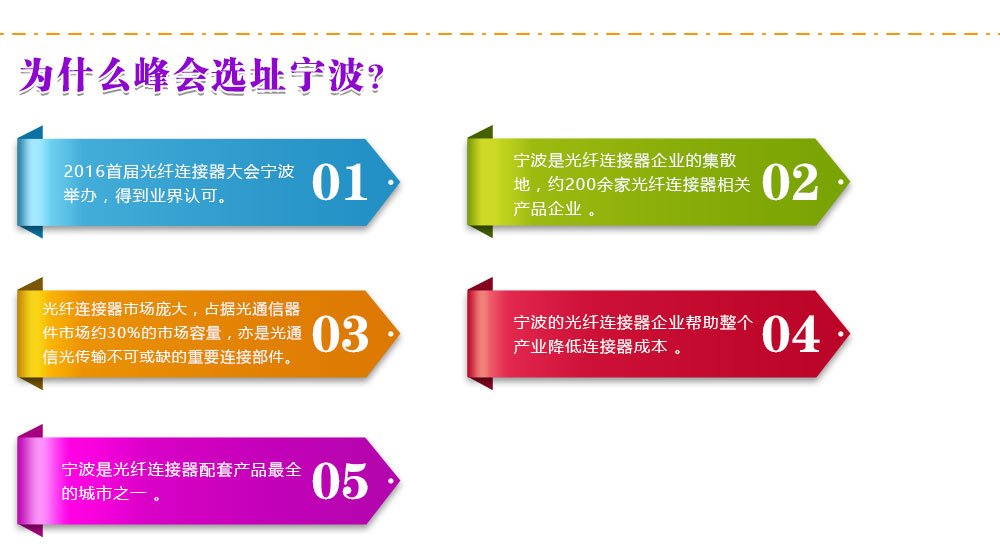 为什么峰会选址宁波？

2016首届光纤连接器大会宁波举办，得到业界认可。 01

宁波是光纤连接器企业的集散地，约200余家光纤连接器相关产品企业 。 02

光纤连接器市场庞大，占据光通信器件市场约30%的市场容量，亦是光通信光传输不可或缺的重要连接部件。 03

宁波的光纤连接器企业帮助整个产业降低连接器成本 。 04

宁波是光纤连接器配套产品最全的城市之一 。 05